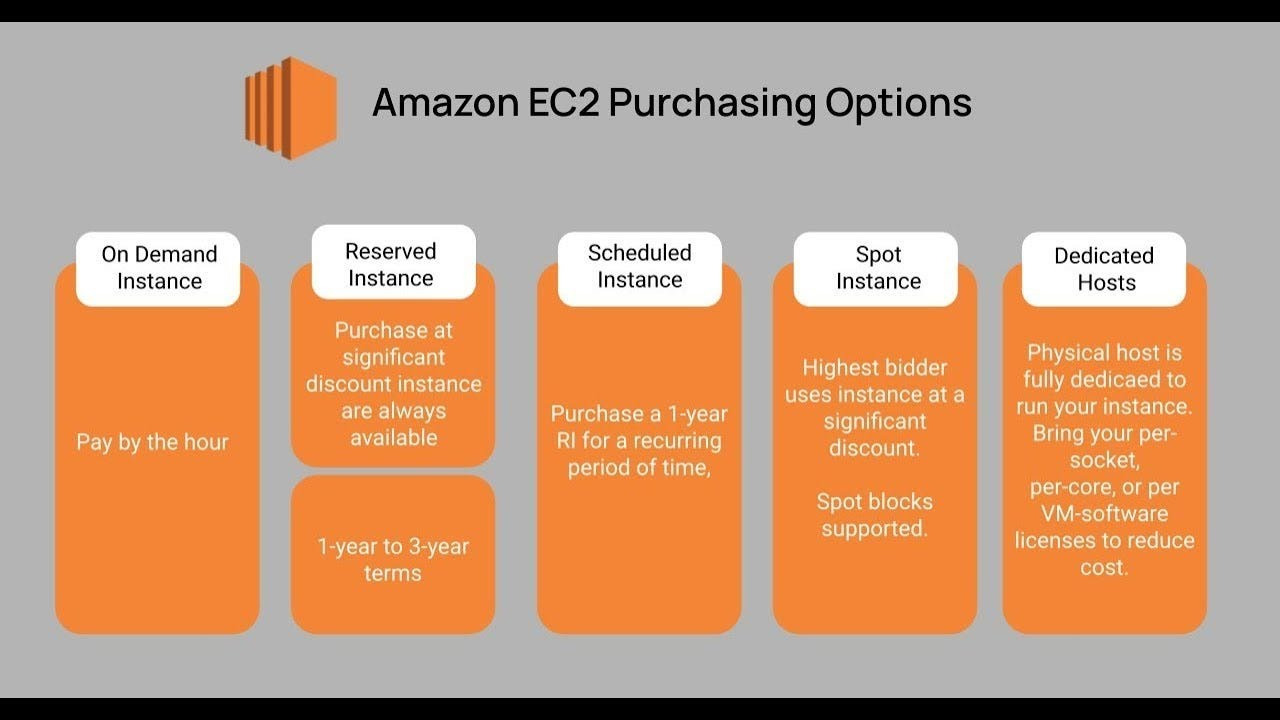 Amazon EC2 Purchasing Options

On Demand Instance

Pay by the hour

Reserved Instance

Purchase at significant discount instance are always available

1-year to 3-year terms

Scheduled Instance

Purchase a 1-year RI for a recurring period of time,

Spot Instance

Highest bidder uses instance at a significant discount.

Spot blocks supported.

Dedicated Hosts

Physical host is fully dedicaed to run your instance. Bring your per-socket, per-core, or per VM-software licenses to reduce cost.